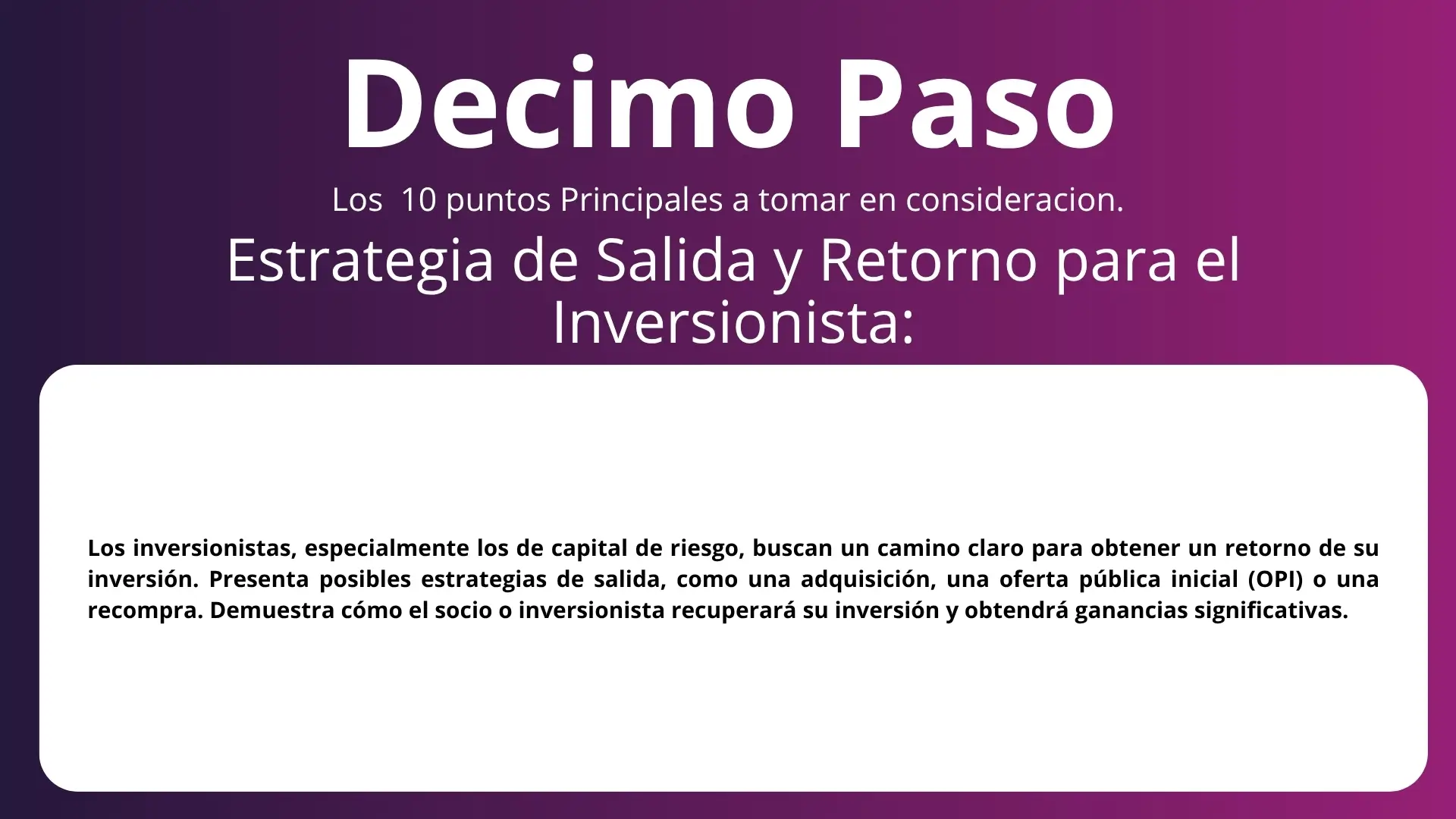 Decimo Paso

Los 10 puntos Principales a tomar en consideracion.

Estrategia de Salida y Retorno para el Inversionista:

Los inversionistas, especialmente los de capital de riesgo, buscan un camino claro para obtener un retorno de su inversión. Presenta posibles estrategias de salida, como una adquisición, una oferta pública inicial (OPI) o una recompra. Demuestra cómo el socio o inversionista recuperará su inversión y obtendrá ganancias significativas.